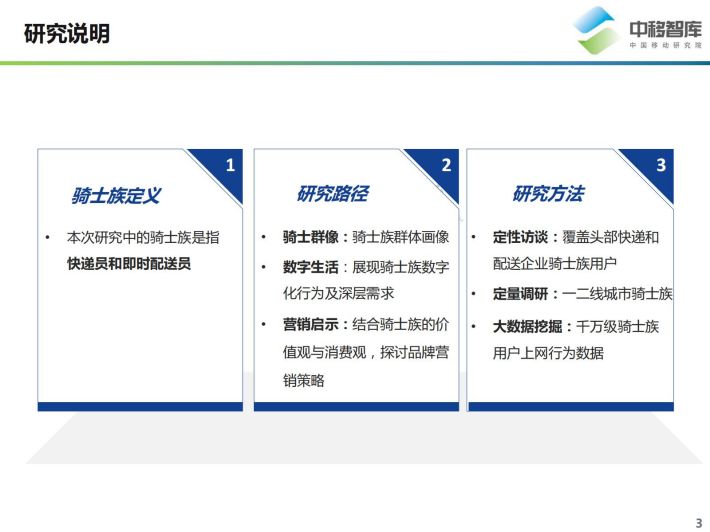 研究说明

中移智库
中国移动研究院

1
骑士族定义
• 本次研究中的骑士族是指快递员和即时配送员

2
研究路径
• 骑士群像：骑士族群体画像
• 数字生活：展现骑士族数字化行为及深层需求
• 营销启示：结合骑士族的价值观与消费观，探讨品牌营销策略

3
研究方法
• 定性访谈：覆盖头部快递和配送企业骑士族用户
• 定量调研：一二线城市骑士族
• 大数据挖掘：千万级骑士族用户上网行为数据

3